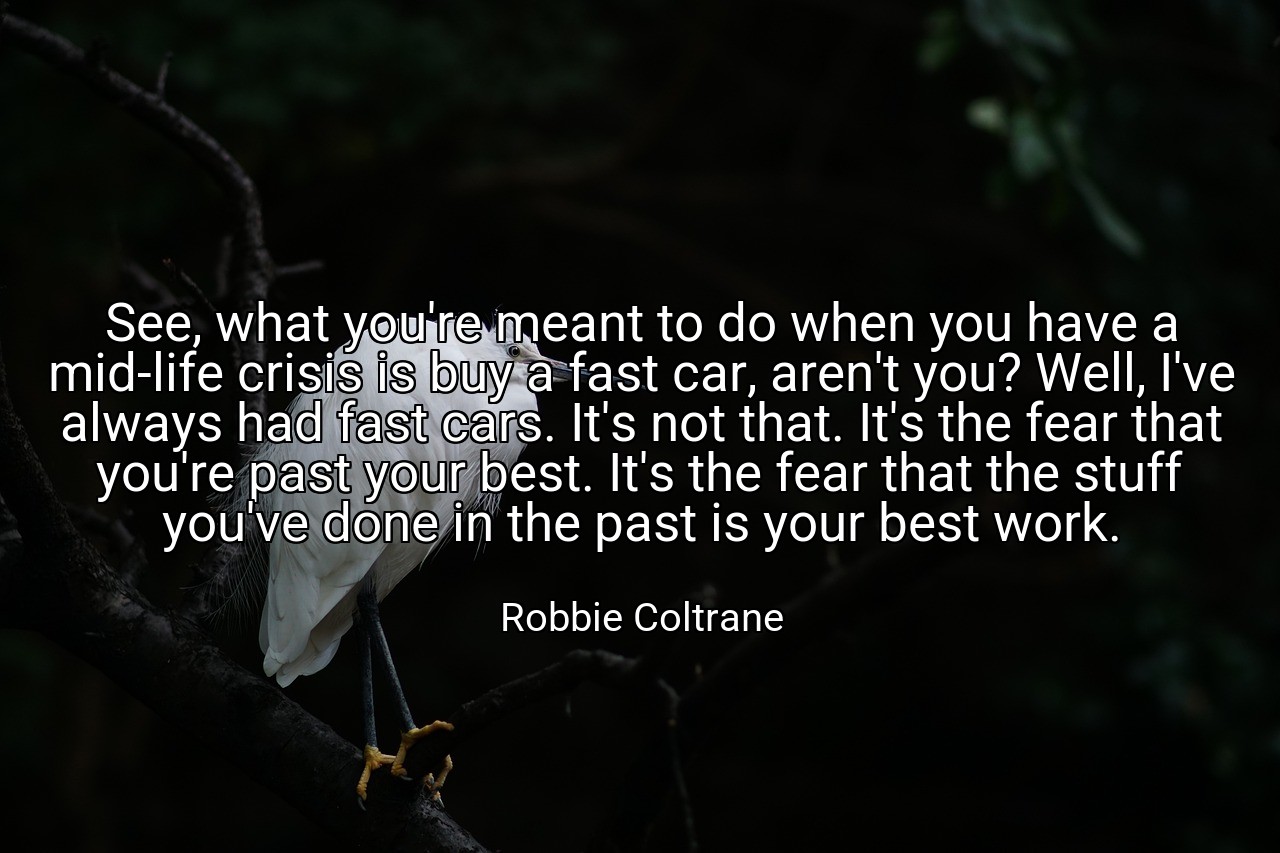 See, what you're meant to do when you have a mid-life crisis is buy a fast car, aren't you? Well, I've always had fast cars. It's not that. It's the fear that you're past your best. It's the fear that the stuff you've done in the past is your best work.

Robbie Coltrane